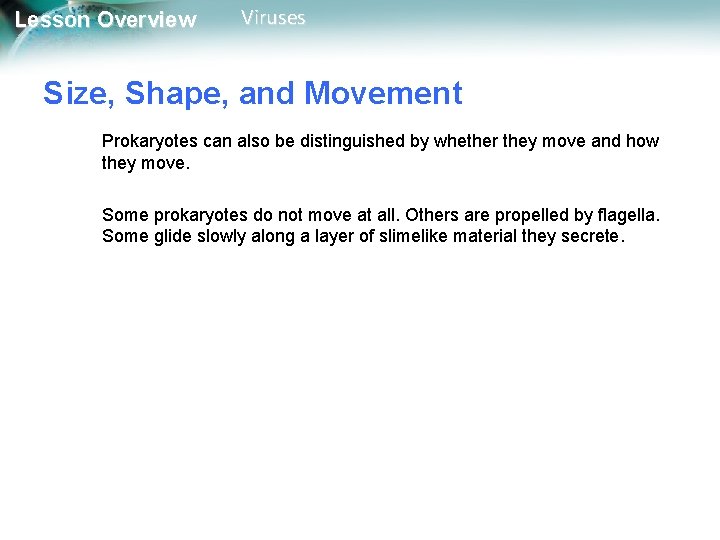 Lesson Overview Viruses

Size, Shape, and Movement

Prokaryotes can also be distinguished by whether they move and how they move.

Some prokaryotes do not move at all. Others are propelled by flagella. Some glide slowly along a layer of slimelike material they secrete.